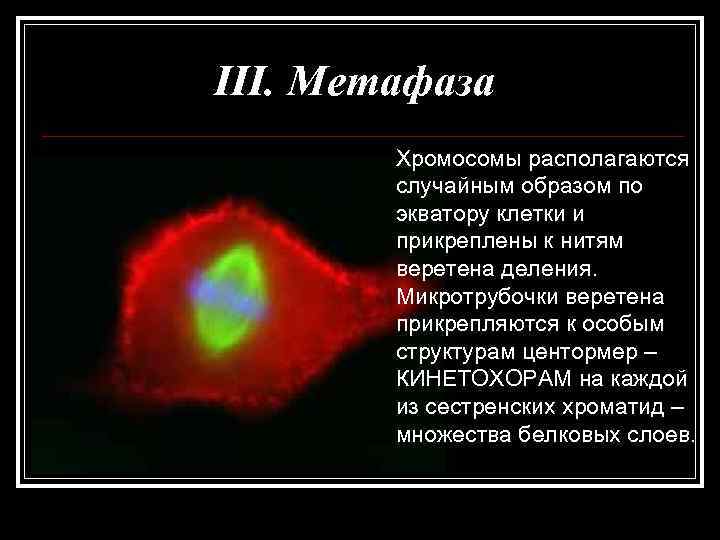 III. Метафаза

Хромосомы располагаются случайным образом по экватору клетки и прикреплены к нитям веретена деления. Микротрубочки веретена прикрепляются к особым структурам центормер – КИНЕТОХОРАМ на каждой из сестренских хроматид – множества белковых слоев.